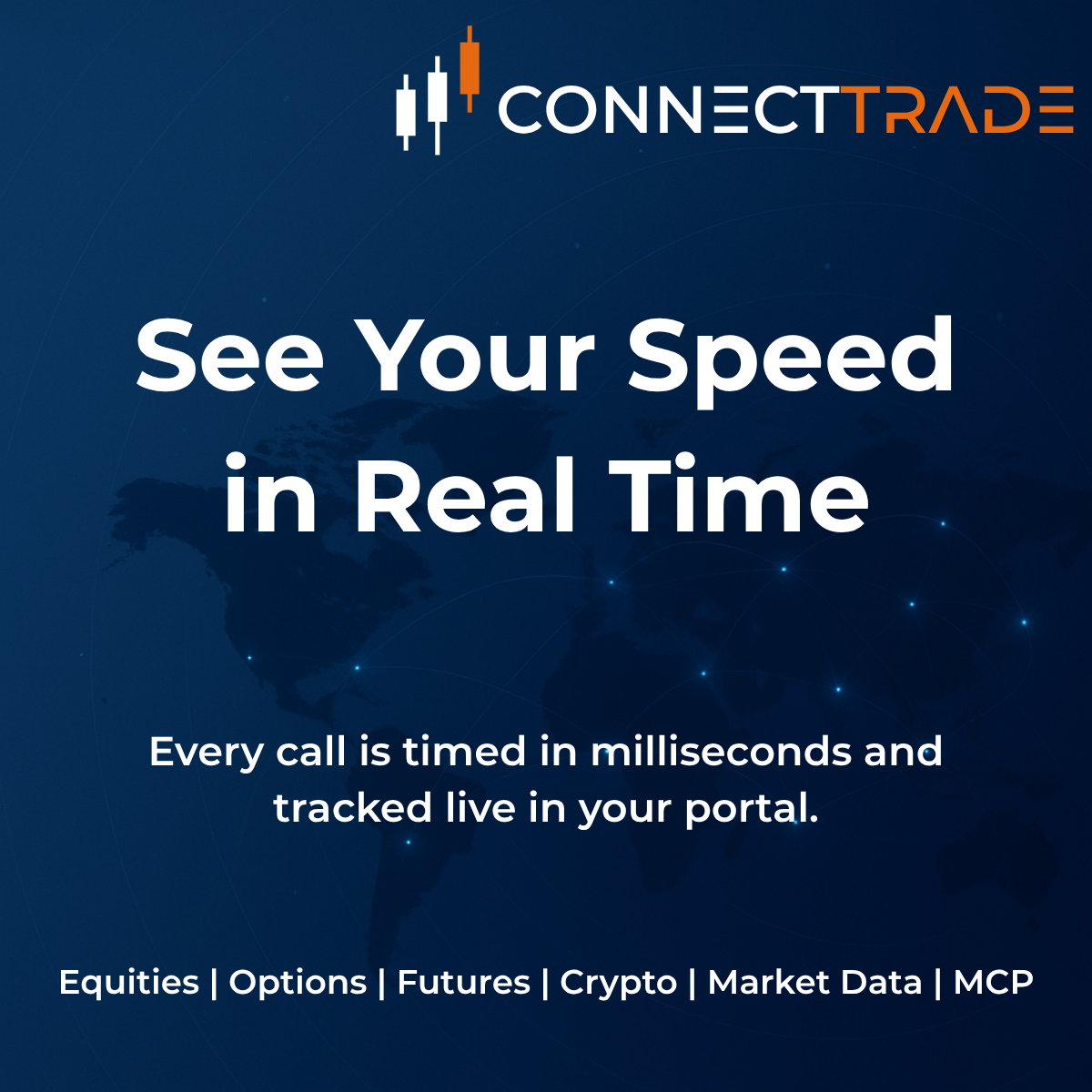 CONNECTTRADE

See Your Speed in Real Time

Every call is timed in milliseconds and tracked live in your portal.

Equities | Options | Futures | Crypto | Market Data | MCP